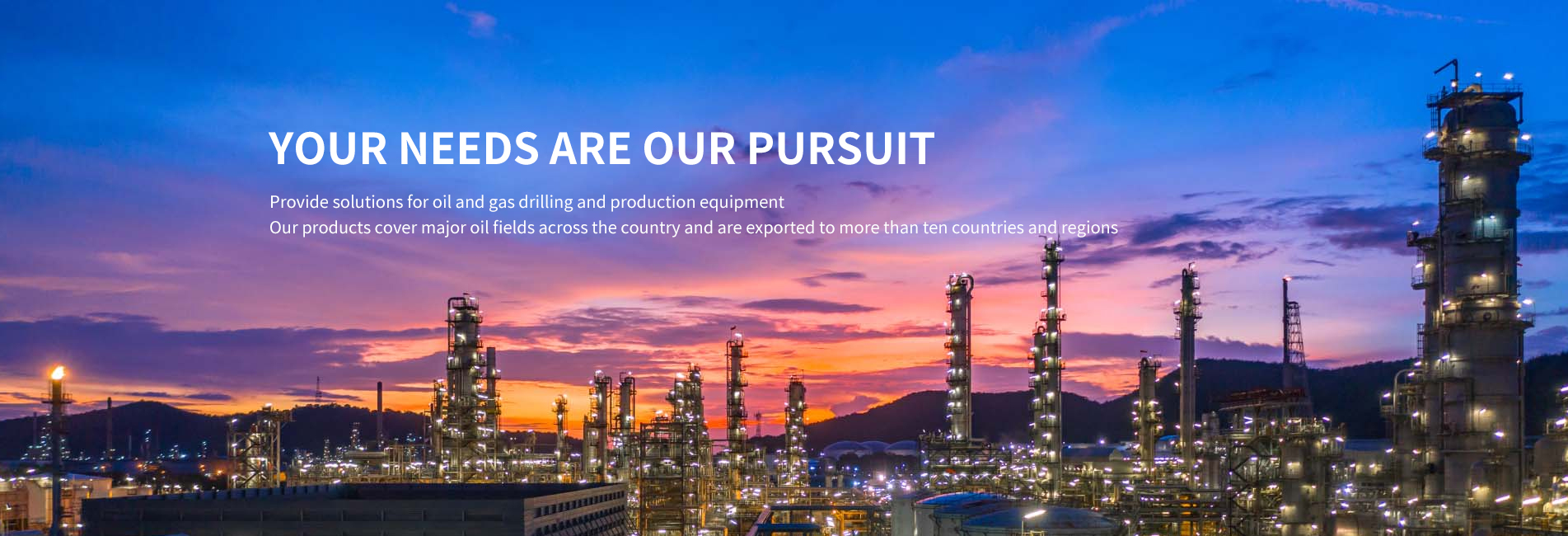 YOUR NEEDS ARE OUR PURSUIT

Provide solutions for oil and gas drilling and production equipment
Our products cover major oil fields across the country and are exported to more than ten countries and regions